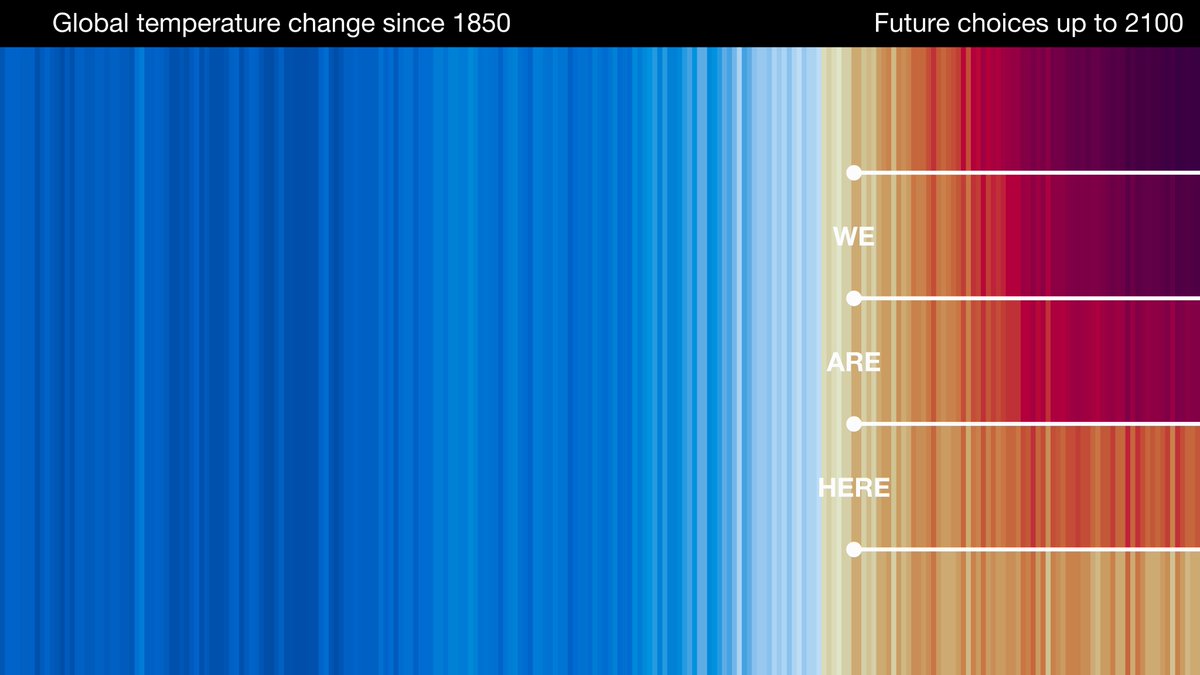 Global temperature change since 1850

Future choices up to 2100

WE

ARE

HERE